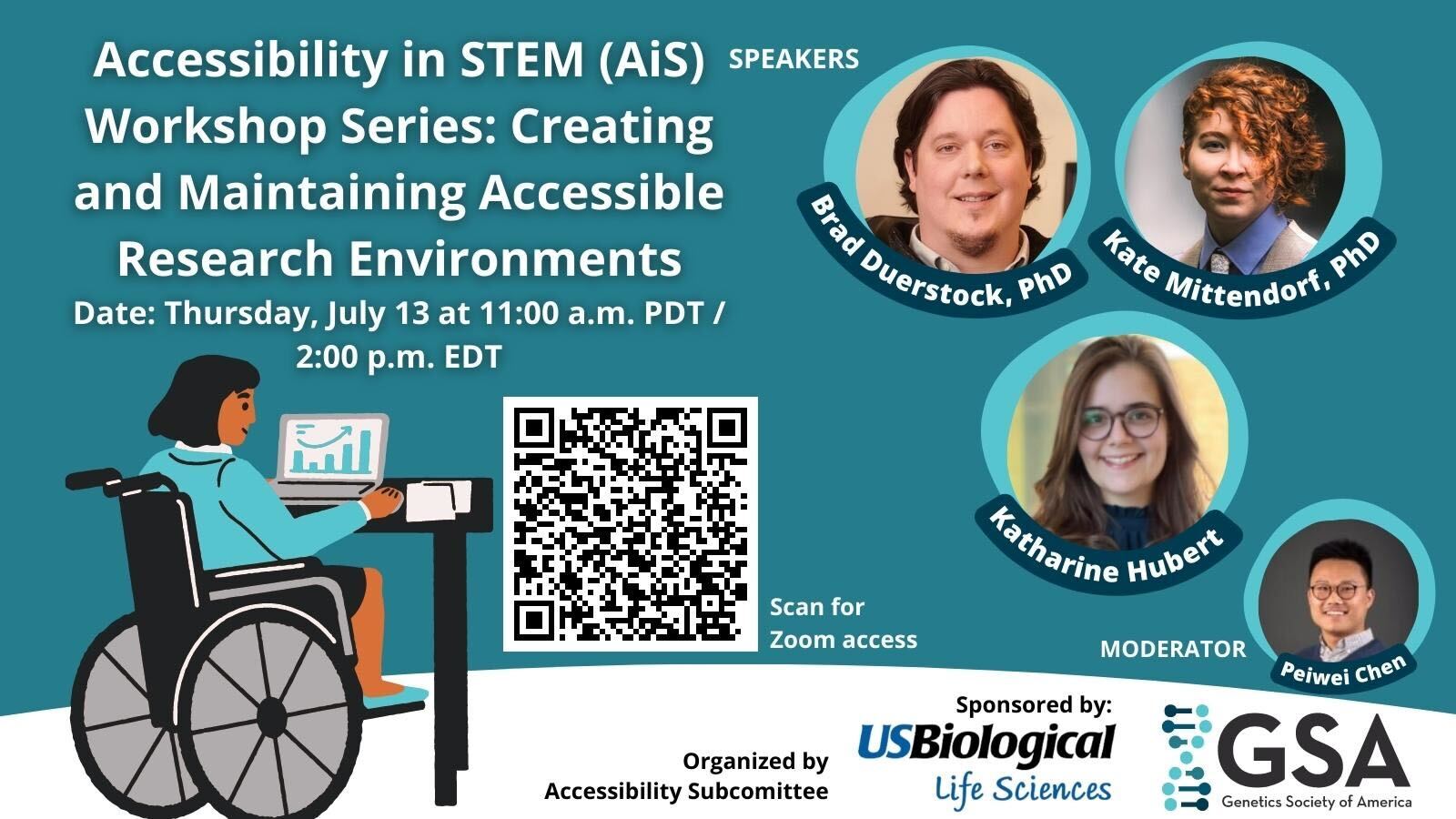 Accessibility in STEM (AiS) Workshop Series: Creating and Maintaining Accessible Research Environments

Date: Thursday, July 13 at 11:00 a.m. PDT / 2:00 p.m. EDT

SPEAKERS

Brad Duerstock, PhD

Kate Mittendorf, PhD

Katharine Hubert

MODERATOR

Peiwei Chen

Scan for Zoom access

Organized by Accessibility Subcomittee

Sponsored by:

USBiological Life Sciences

GSA Genetics Society of America